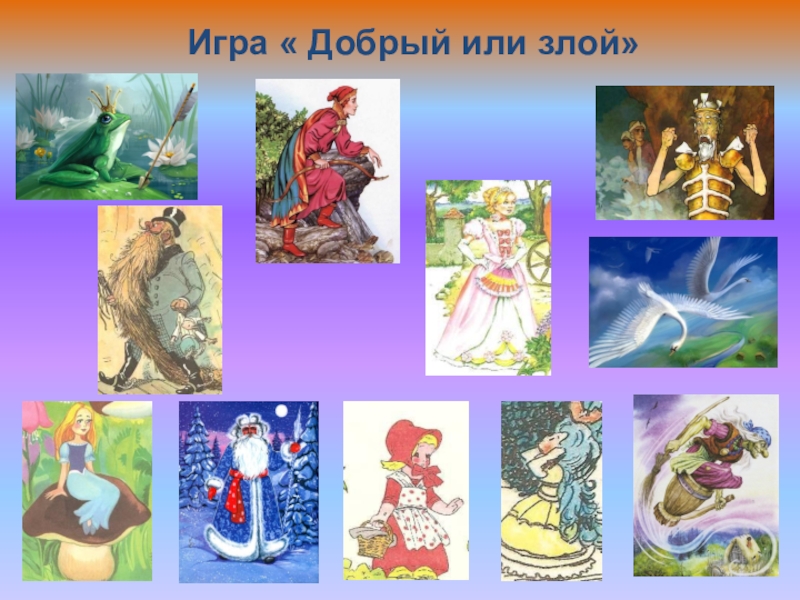 Игра « Добрый или злой»